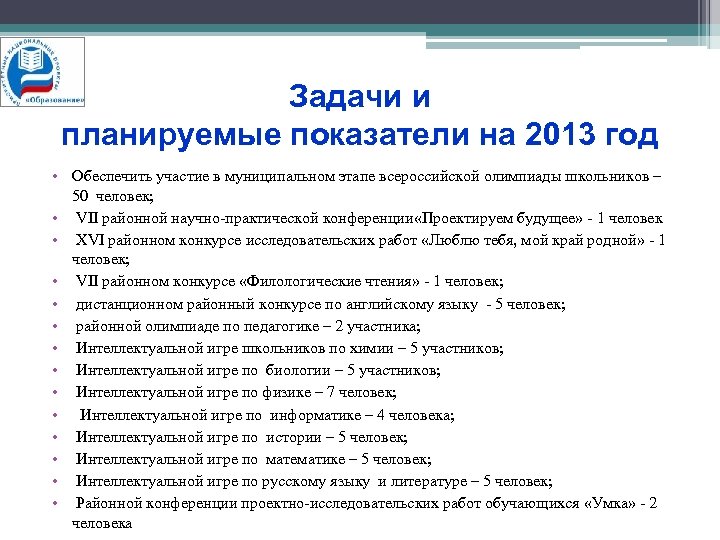 ПРИОРИТЕТНЫЕ НАЦИОНАЛЬНЫЕ ПРОЕКТЫ «Образование»

Задачи и
планируемые показатели на 2013 год

• Обеспечить участие в муниципальном этапе всероссийской олимпиады школьников – 50 человек;
• VII районной научно-практической конференции«Проектируем будущее» - 1 человек
• XVI районном конкурсе исследовательских работ «Люблю тебя, мой край родной» - 1 человек;
• VII районном конкурсе «Филологические чтения» - 1 человек;
• дистанционном районный конкурсе по английскому языку - 5 человек;
• районной олимпиаде по педагогике – 2 участника;
• Интеллектуальной игре школьников по химии – 5 участников;
• Интеллектуальной игре по биологии – 5 участников;
• Интеллектуальной игре по физике – 7 человек;
• Интеллектуальной игре по информатике – 4 человека;
• Интеллектуальной игре по истории – 5 человек;
• Интеллектуальной игре по математике – 5 человек;
• Интеллектуальной игре по русскому языку и литературе – 5 человек;
• Районной конференции проектно-исследовательских работ обучающихся «Умка» - 2 человека